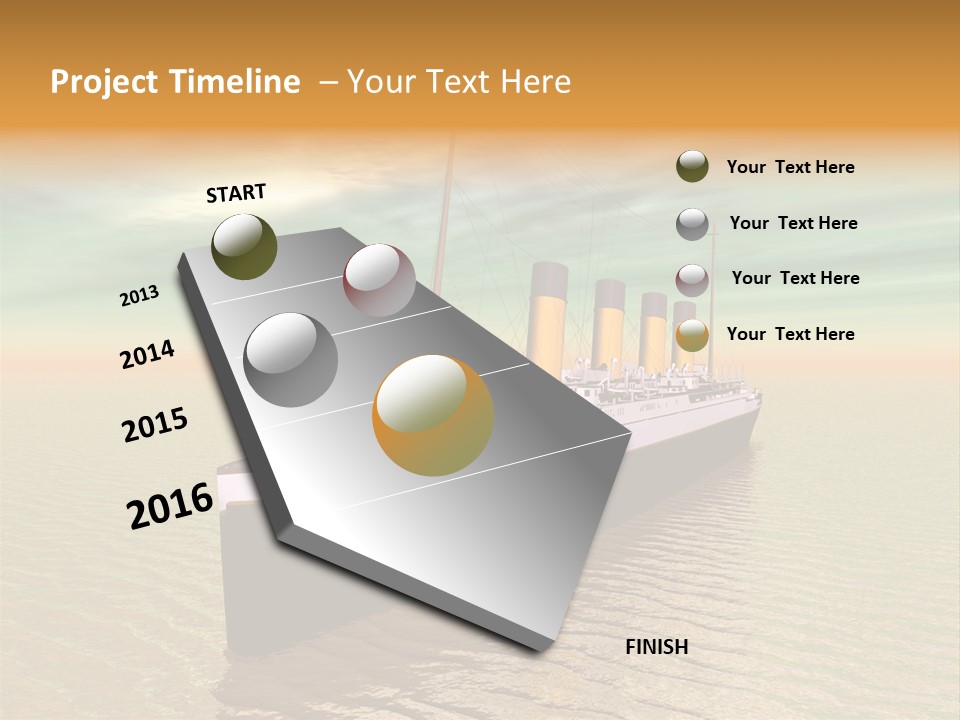 Project Timeline – Your Text Here

START

2013

2014

2015

2016

FINISH

Your Text Here

Your Text Here

Your Text Here

Your Text Here